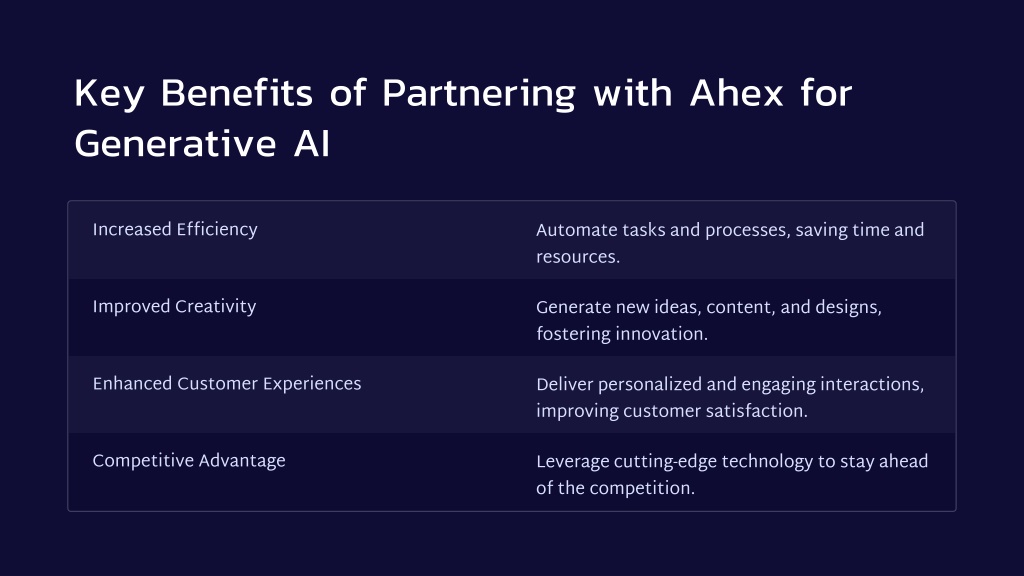 Key Benefits of Partnering with Ahex for Generative AI

| | |
|---|---|
| Increased Efficiency | Automate tasks and processes, saving time and resources. |
| Improved Creativity | Generate new ideas, content, and designs, fostering innovation. |
| Enhanced Customer Experiences | Deliver personalized and engaging interactions, improving customer satisfaction. |
| Competitive Advantage | Leverage cutting-edge technology to stay ahead of the competition. |